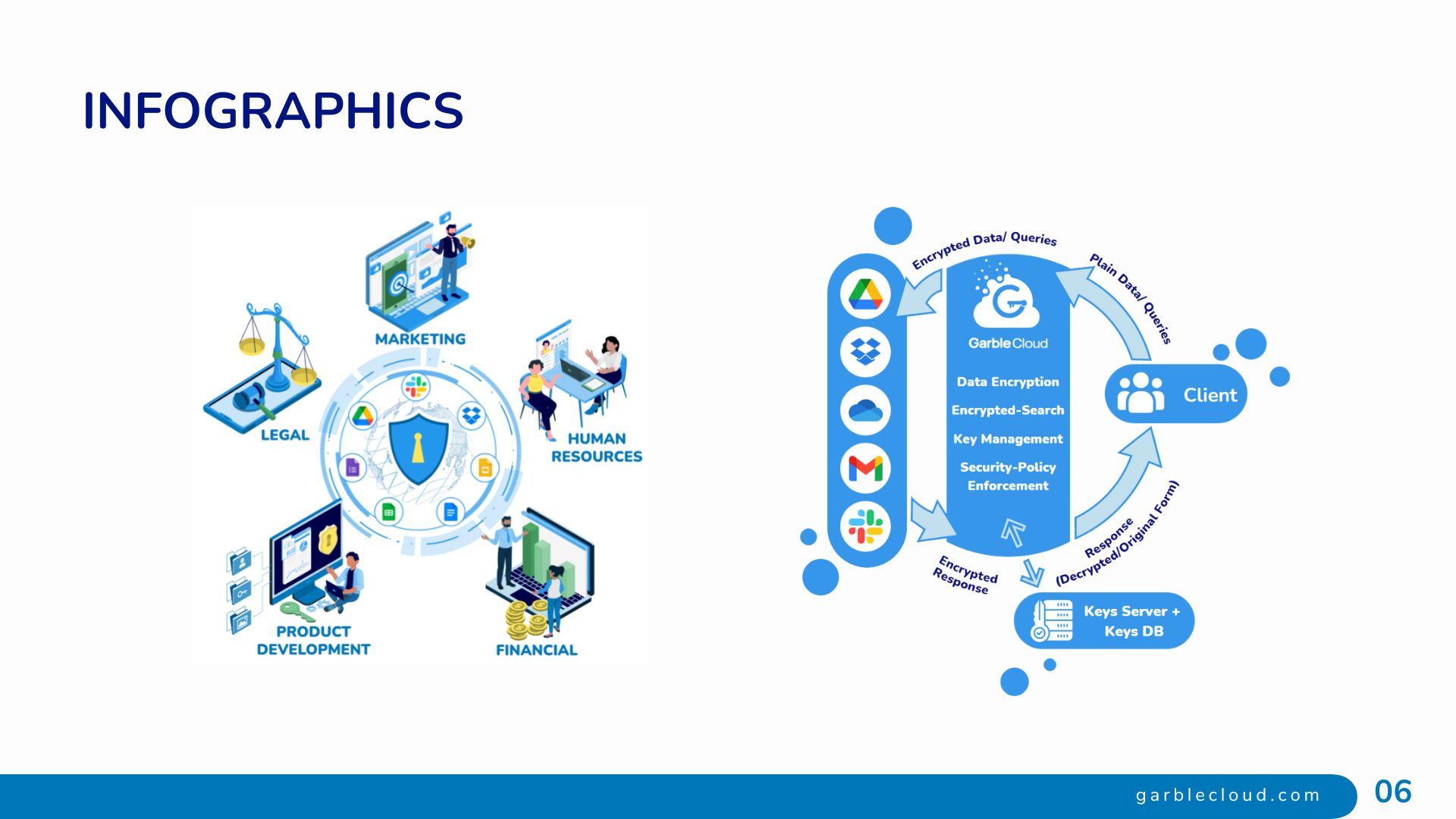 INFOGRAPHICS

MARKETING

LEGAL

HUMAN RESOURCES

PRODUCT DEVELOPMENT

FINANCIAL

Encrypted Data/ Queries

Plain Data/ Queries

GarbleCloud

Data Encryption

Encrypted-Search

Key Management

Security-Policy Enforcement

Client

Encrypted Response

Response (Decrypted/Original Form)

Keys Server + Keys DB

garblecloud.com

06